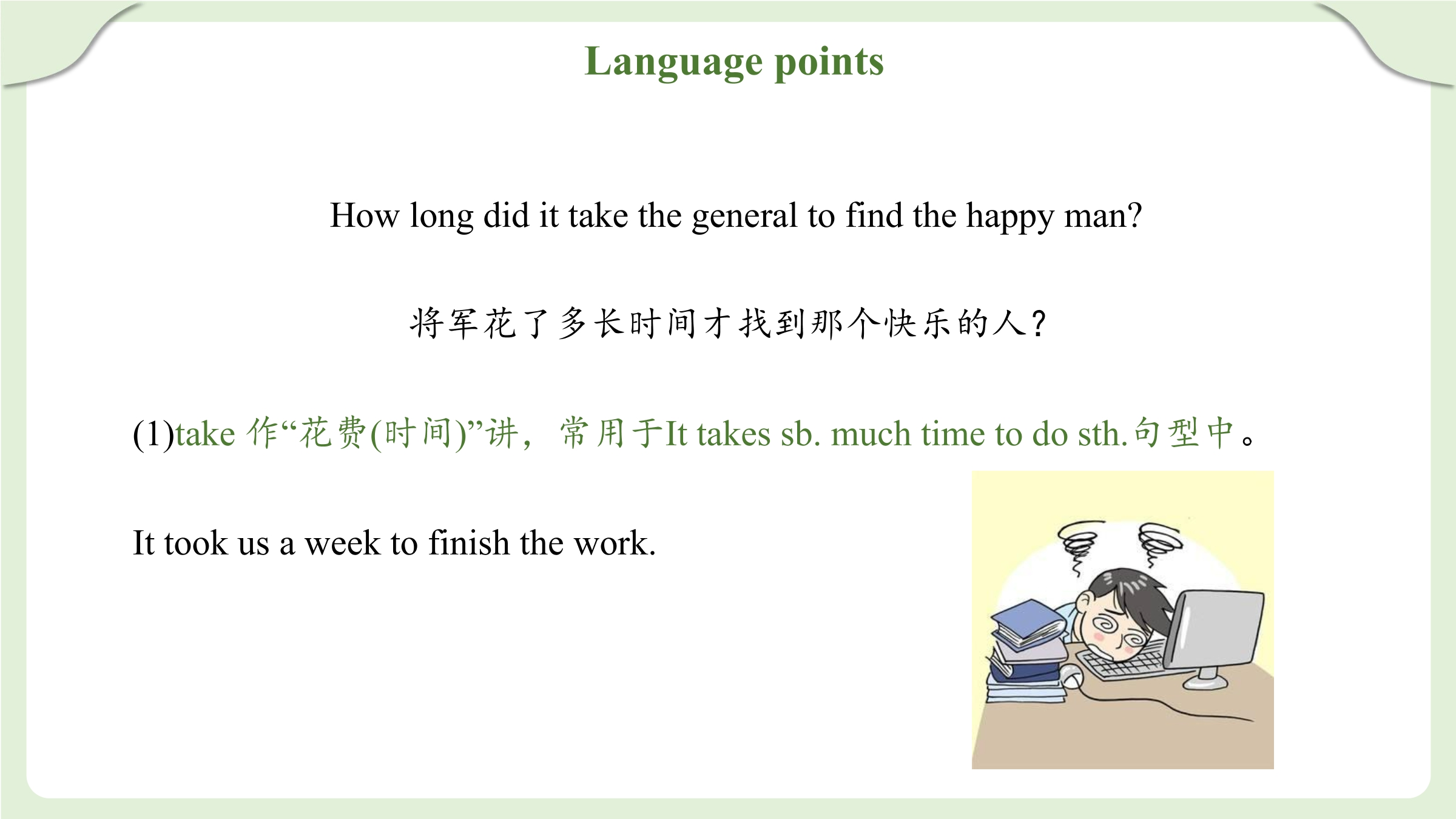 Language points

How long did it take the general to find the happy man?

将军花了多长时间才找到那个快乐的人?

(1)take作“花费(时间)”讲,常用于It takes sb. much time to do sth.句型中。

It took us a week to finish the work.